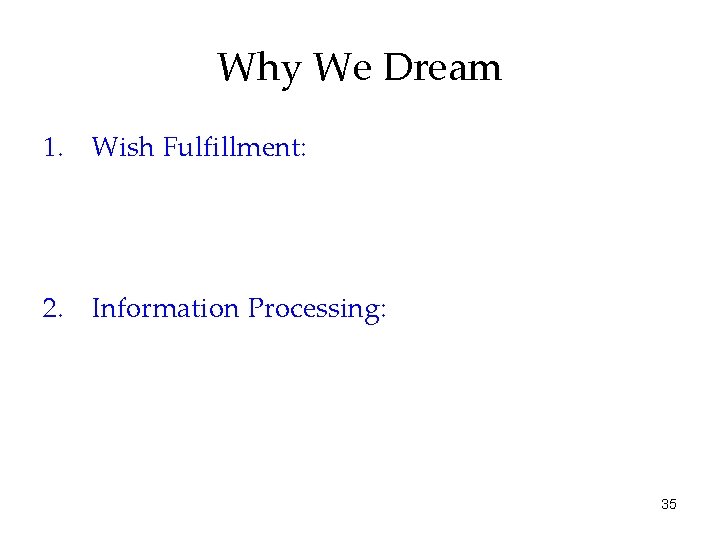 Why We Dream

1. Wish Fulfillment:

2. Information Processing:

35